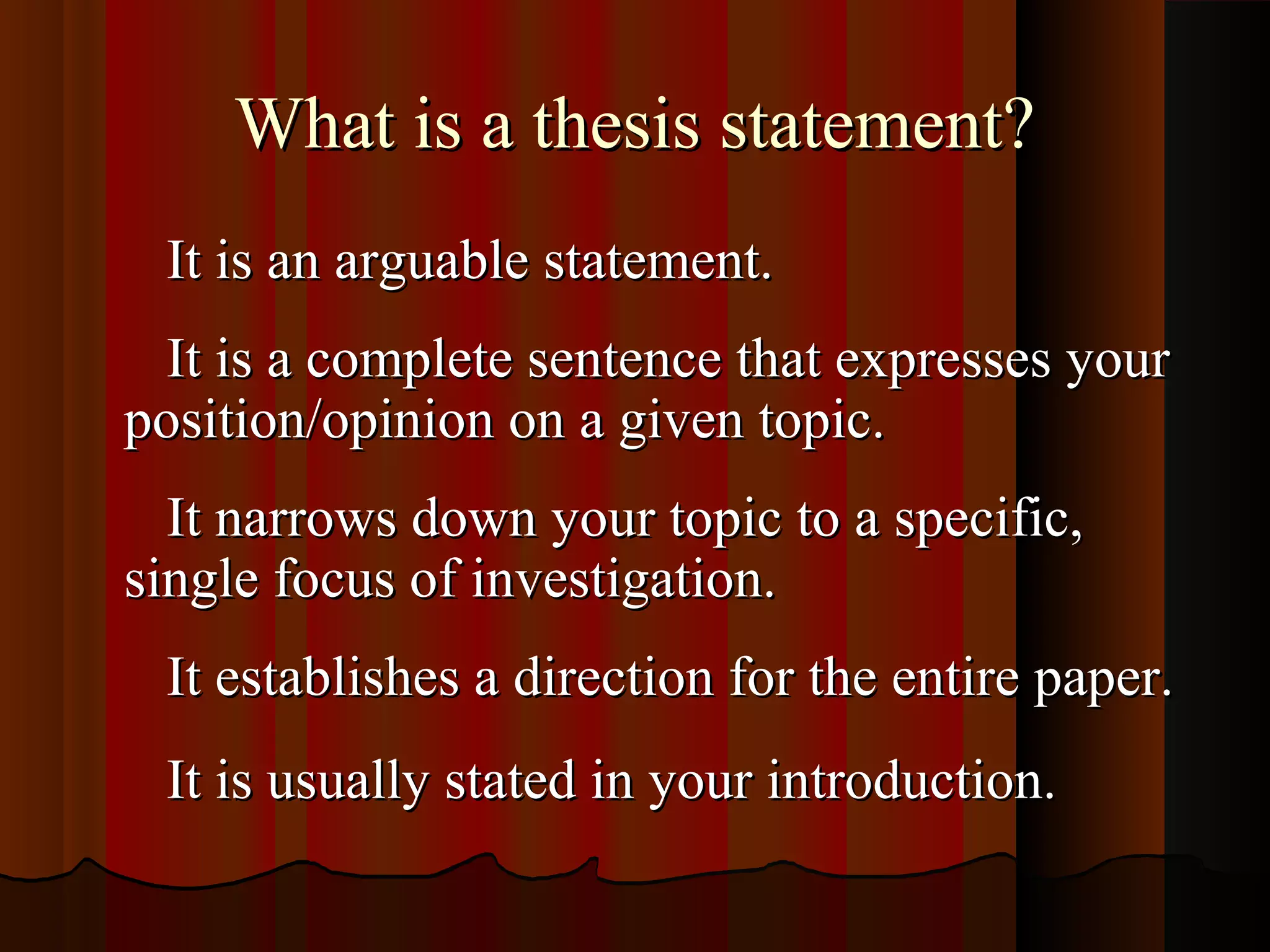 What is a thesis statement?

It is an arguable statement.

It is a complete sentence that expresses your position/opinion on a given topic.

It narrows down your topic to a specific, single focus of investigation.

It establishes a direction for the entire paper.

It is usually stated in your introduction.